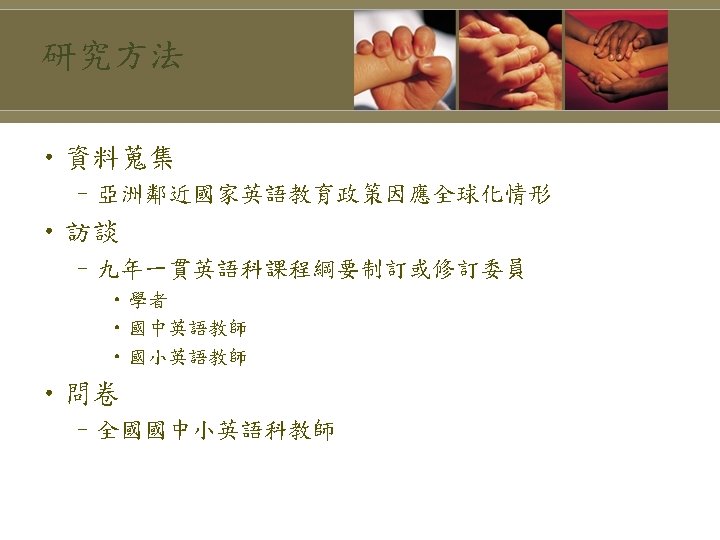 研究方法

• 資料蒐集
– 亞洲鄰近國家英語教育政策因應全球化情形
• 訪談
– 九年一貫英語科課程綱要制訂或修訂委員
• 學者
• 國中英語教師
• 國小英語教師
• 問卷
– 全國國中小英語科教師